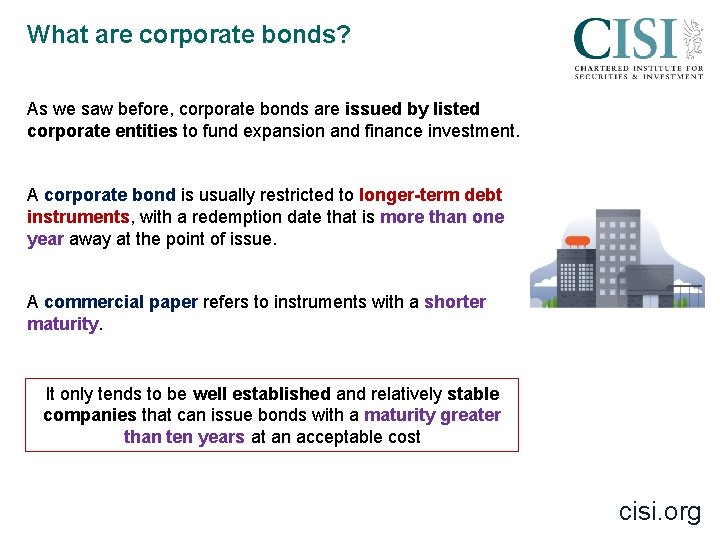 What are corporate bonds?

CISI
CHARTERED INSTITUTE FOR SECURITIES & INVESTMENT

As we saw before, corporate bonds are issued by listed corporate entities to fund expansion and finance investment.

A corporate bond is usually restricted to longer-term debt instruments, with a redemption date that is more than one year away at the point of issue.

A commercial paper refers to instruments with a shorter maturity.

It only tends to be well established and relatively stable companies that can issue bonds with a maturity greater than ten years at an acceptable cost

cisi.org